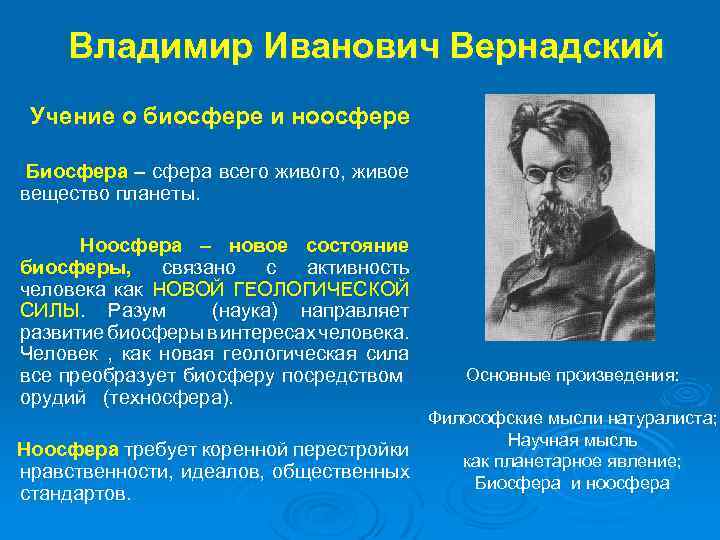 Владимир Иванович Вернадский

Учение о биосфере и ноосфере

Биосфера – сфера всего живого, живое вещество планеты.

Ноосфера – новое состояние биосферы, связано с активность человека как НОВОЙ ГЕОЛОГИЧЕСКОЙ СИЛЫ. Разум (наука) направляет развитие биосферы в интересах человека. Человек , как новая геологическая сила все преобразует биосферу посредством орудий (техносфера).

Ноосфера требует коренной перестройки нравственности, идеалов, общественных стандартов.

Основные произведения:

Философские мысли натуралиста;
Научная мысль
как планетарное явление;
Биосфера и ноосфера